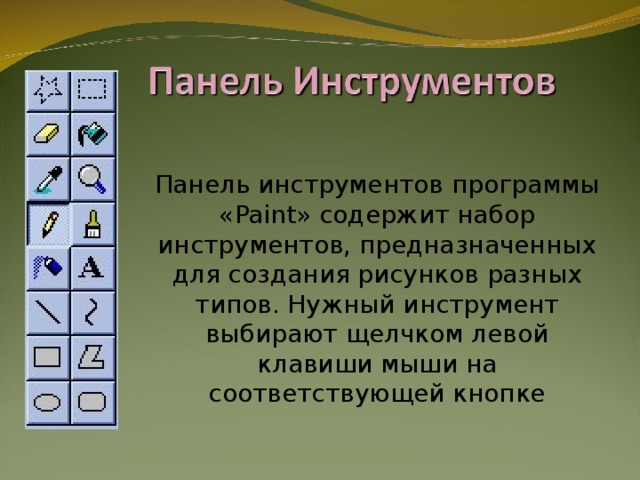 Панель Инструментов

A

Панель инструментов программы «Paint» содержит набор инструментов, предназначенных для создания рисунков разных типов. Нужный инструмент выбирают щелчком левой клавиши мыши на соответствующей кнопке